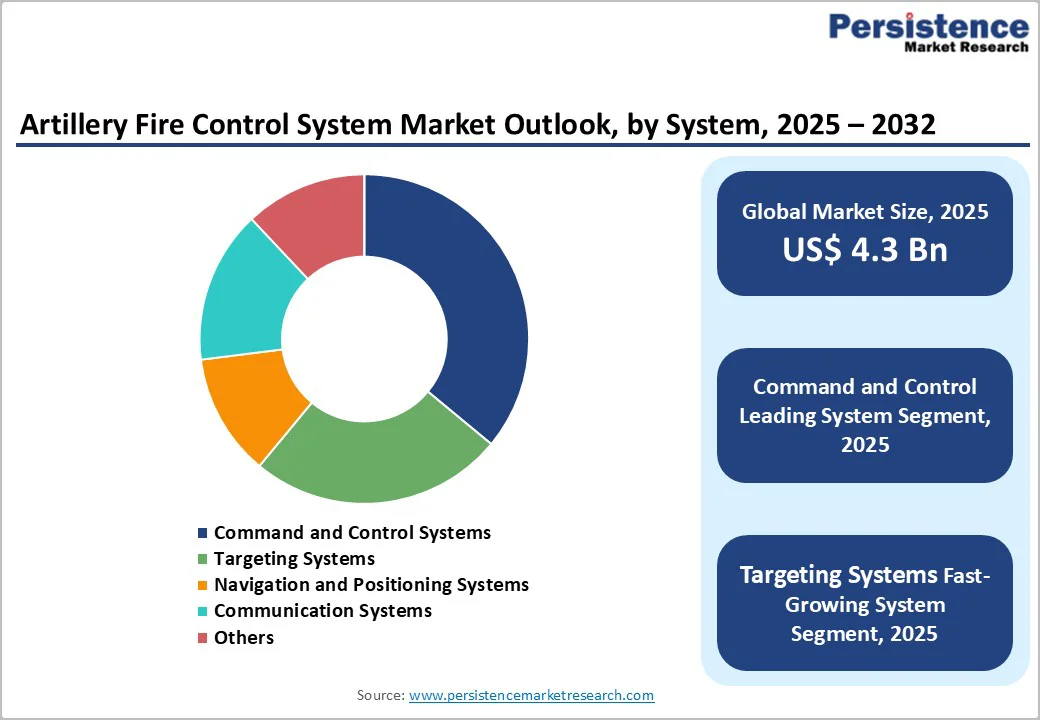 Persistence
Market Research

Artillery Fire Control System Market Outlook, by System, 2025 – 2032

Command and Control Systems
Targeting Systems
Navigation and Positioning Systems
Communication Systems
Others

Global Market Size, 2025
US$ 4.3 Bn

Command and Control Leading System Segment, 2025

Targeting Systems Fast-Growing System Segment, 2025

Source: www.persistencemarketresearch.com